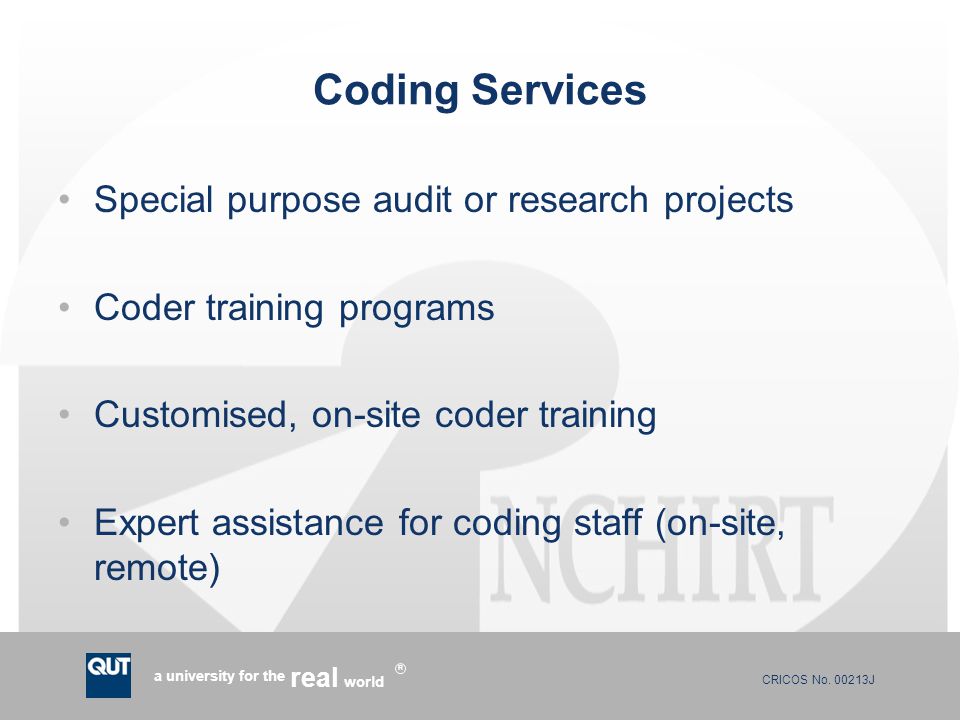 Coding Services

• Special purpose audit or research projects

• Coder training programs

• Customised, on-site coder training

• Expert assistance for coding staff (on-site, remote)

NCHIRT

QUT

a university for the real world ®

CRICOS No. 00213J